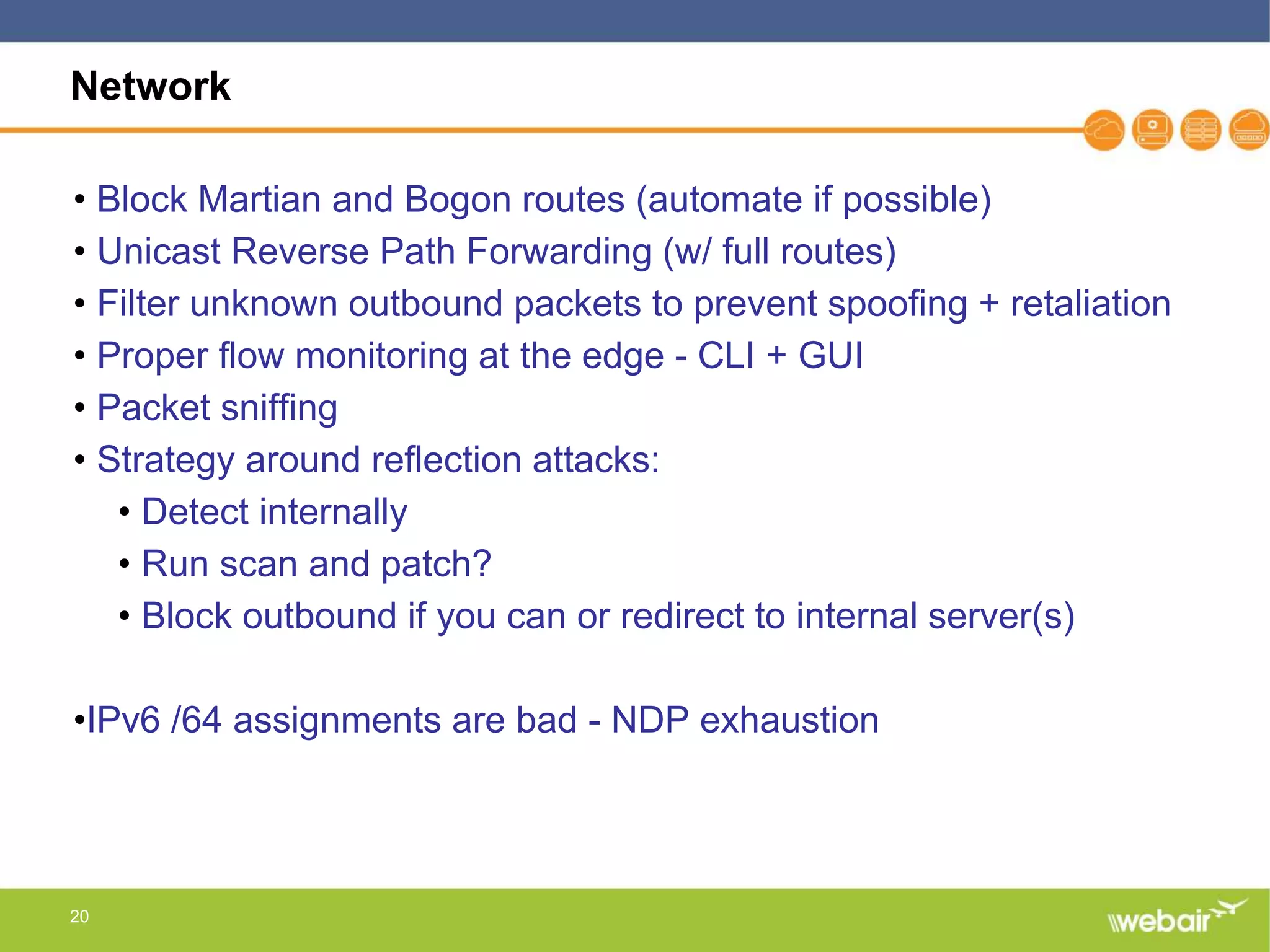 Network

• Block Martian and Bogon routes (automate if possible)
• Unicast Reverse Path Forwarding (w/ full routes)
• Filter unknown outbound packets to prevent spoofing + retaliation
• Proper flow monitoring at the edge - CLI + GUI
• Packet sniffing
• Strategy around reflection attacks:
  • Detect internally
  • Run scan and patch?
  • Block outbound if you can or redirect to internal server(s)

•IPv6 /64 assignments are bad - NDP exhaustion

20

webair